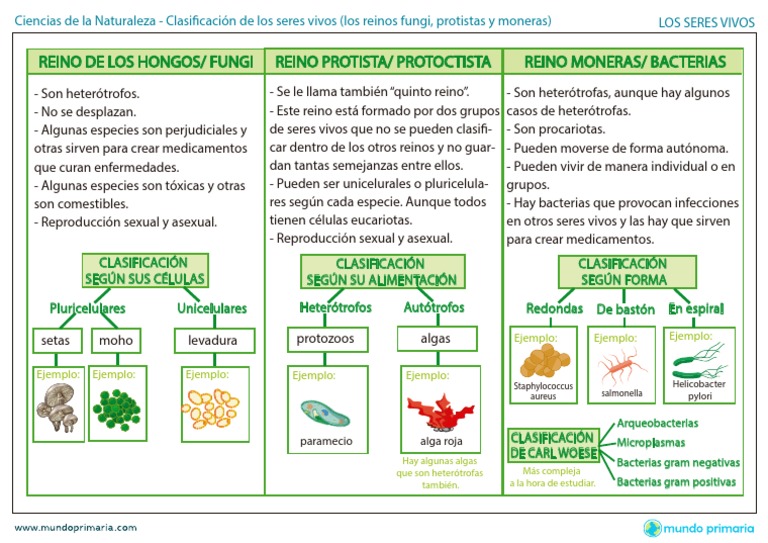 Ciencias de la Naturaleza - Clasificación de los seres vivos (los reinos fungi, protistas y moneras)

LOS SERES VIVOS

REINO DE LOS HONGOS/ FUNGI

- Son heterótrofos.
- No se desplazan.
- Algunas especies son perjudiciales y otras sirven para crear medicamentos que curan enfermedades.
- Algunas especies son tóxicas y otras son comestibles.
- Reproducción sexual y asexual.

CLASIFICACIÓN SEGÚN SUS CÉLULAS

Pluricelulares

Unicelulares

setas

moho

levadura

Ejemplo:

Ejemplo:

Ejemplo:

REINO PROTISTA/ PROTOCTISTA

- Se le llama también "quinto reino".
- Este reino está formado por dos grupos de seres vivos que no se pueden clasificar dentro de los otros reinos y no guardan tantas semejanzas entre ellos.
- Pueden ser unicelulares o pluricelulares según cada especie. Aunque todos tienen células eucariotas.
- Reproducción sexual y asexual.

CLASIFICACIÓN SEGÚN SU ALIMENTACIÓN

Heterótrofos

Autótrofos

protozoos

algas

Ejemplo:

paramecio

Ejemplo:

alga roja

Hay algunas algas que son heterótrofas también.

REINO MONERAS/ BACTERIAS

- Son heterótrofas, aunque hay algunos casos de heterótrofas.
- Son procariotas.
- Pueden moverse de forma autónoma.
- Pueden vivir de manera individual o en grupos.
- Hay bacterias que provocan infecciones en otros seres vivos y las hay que sirven para crear medicamentos.

CLASIFICACIÓN SEGÚN FORMA

Redondas

De bastón

En espiral

Ejemplo:

Staphylococcus aureus

Ejemplo:

salmonella

Ejemplo:

Helicobacter pylori

CLASIFICACIÓN DE CARL WOESE

Más compleja a la hora de estudiar.

Arqueobacterias

Microplasmas

Bacterias gram negativas

Bacterias gram positivas

www.mundoprimaria.com

mundo primaria